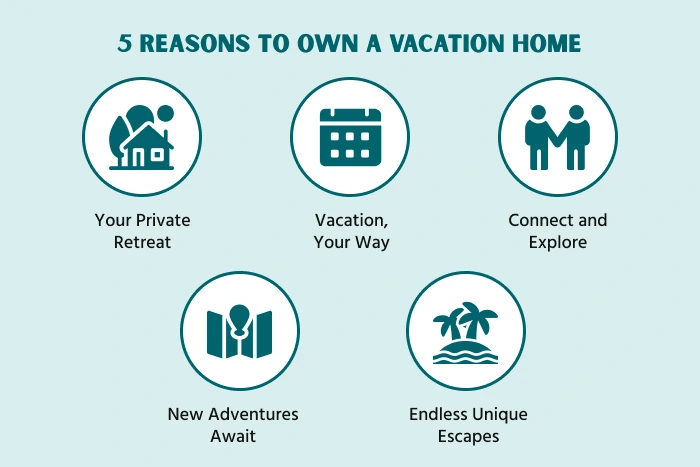 5 REASONS TO OWN A VACATION HOME

Your Private Retreat

Vacation, Your Way

Connect and Explore

New Adventures Await

Endless Unique Escapes